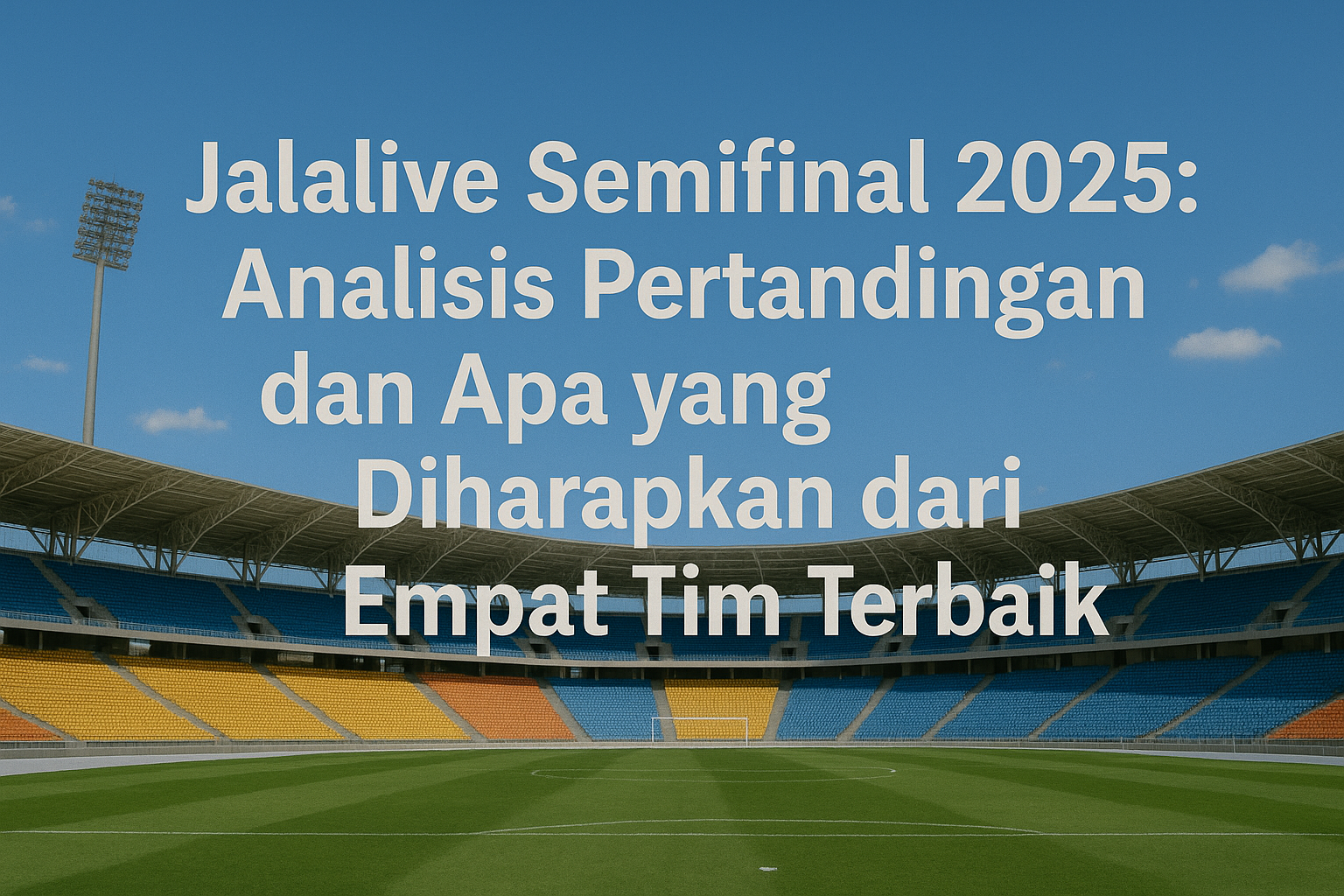 Jalalive Semifinal 2025: Analisis Pertandingan dan Apa yang Diharapkan dari Empat Tim Terbaik